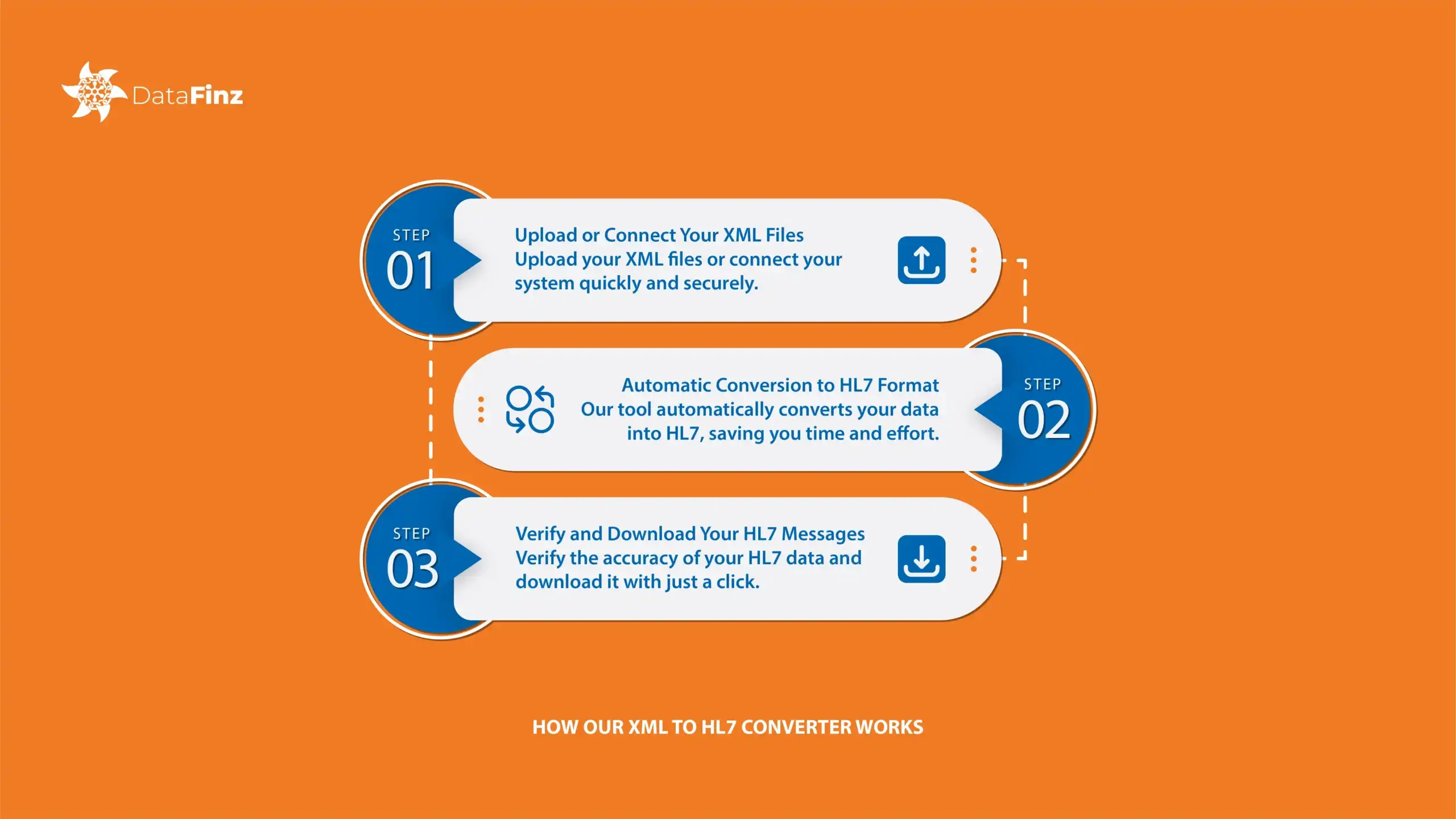 DataFinz

STEP
01

Upload or Connect Your XML Files
Upload your XML files or connect your system quickly and securely.

Automatic Conversion to HL7 Format
Our tool automatically converts your data into HL7, saving you time and effort.

STEP
02

STEP
03

Verify and Download Your HL7 Messages
Verify the accuracy of your HL7 data and download it with just a click.

HOW OUR XML TO HL7 CONVERTER WORKS